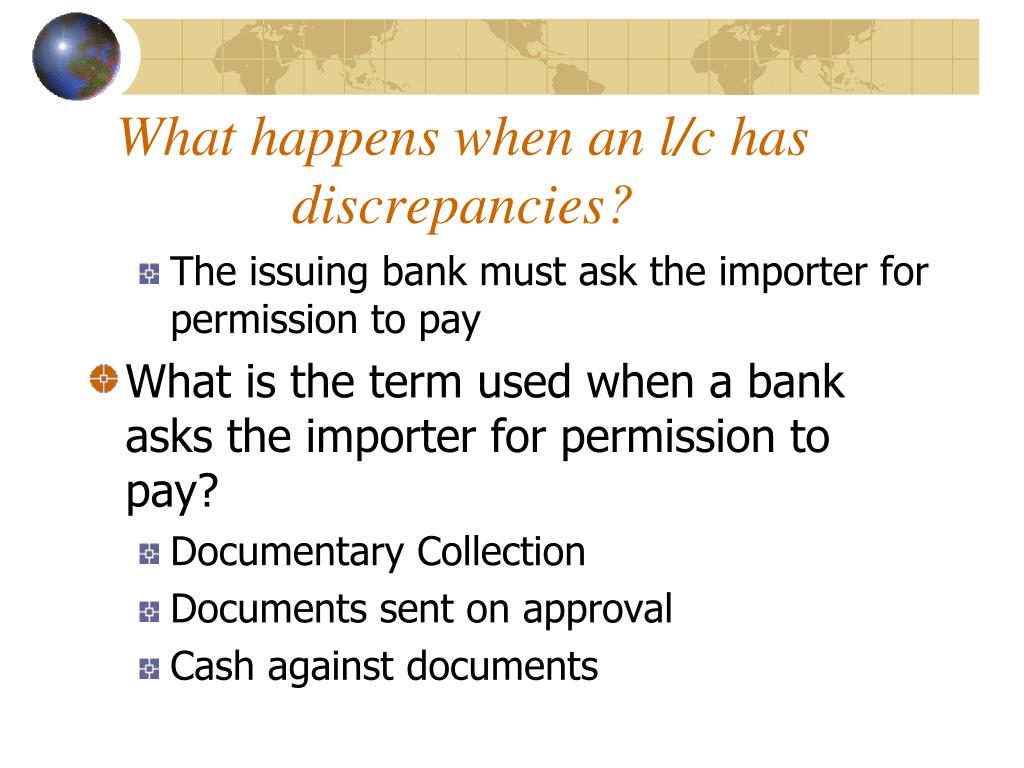 What happens when an l/c has discrepancies?

The issuing bank must ask the importer for permission to pay

What is the term used when a bank asks the importer for permission to pay?

Documentary Collection

Documents sent on approval

Cash against documents